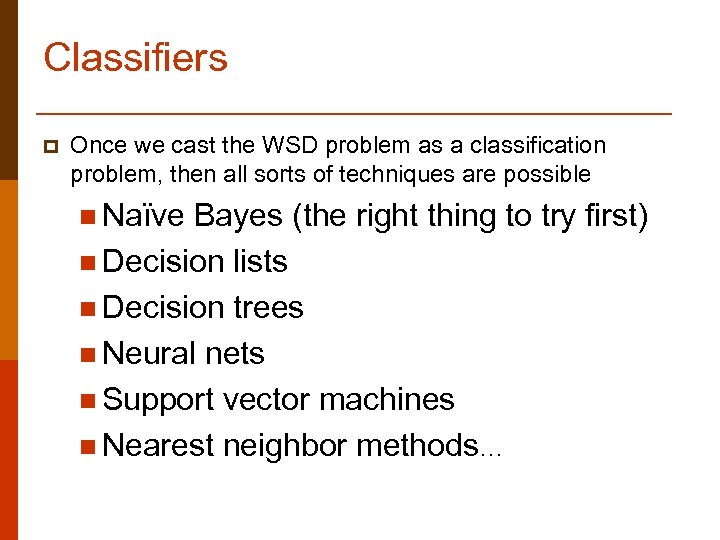 Classifiers

Once we cast the WSD problem as a classification problem, then all sorts of techniques are possible

Naïve Bayes (the right thing to try first)

Decision lists

Decision trees

Neural nets

Support vector machines

Nearest neighbor methods…